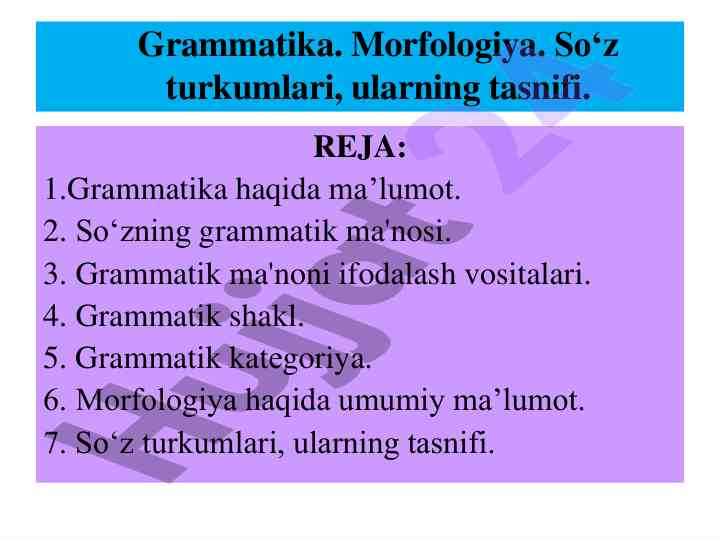 Grammatika. Morfologiya. So‘z turkumlari, ularning tasnifi.

REJA:

1.Grammatika haqida ma’lumot.
2. So‘zning grammatik ma'nosi.
3. Grammatik ma'noni ifodalash vositalari.
4. Grammatik shakl.
5. Grammatik kategoriya.
6. Morfologiya haqida umumiy ma’lumot.
7. So‘z turkumlari, ularning tasnifi.

Hujjat 24